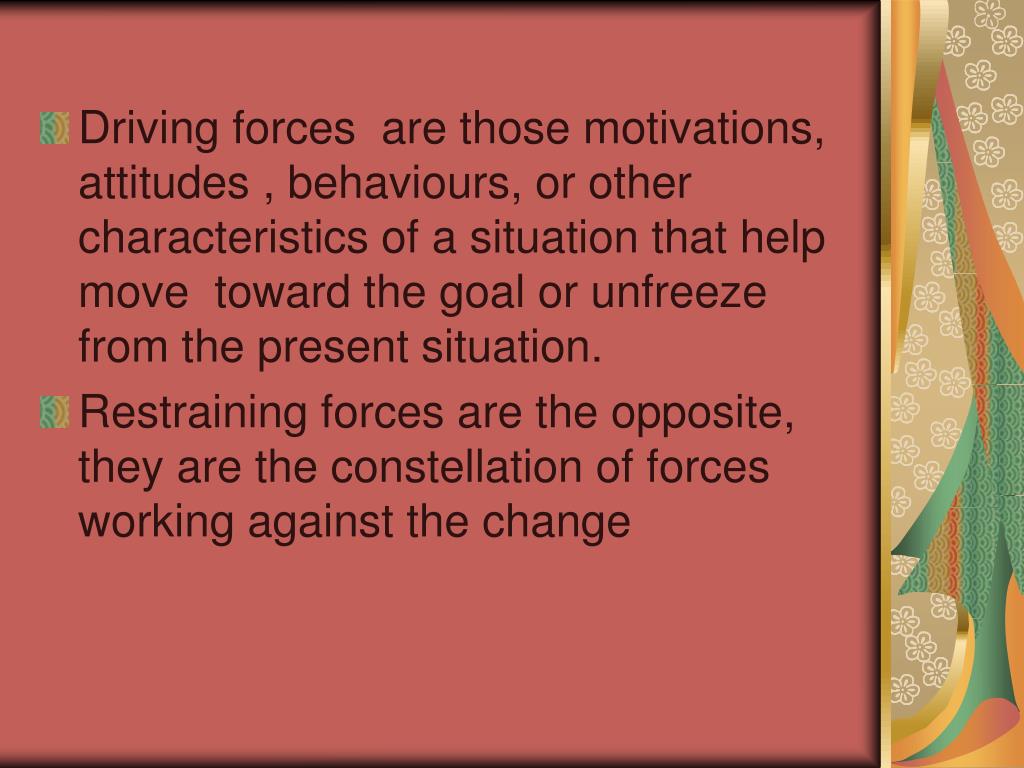 Driving forces are those motivations, attitudes , behaviours, or other characteristics of a situation that help move toward the goal or unfreeze from the present situation.

Restraining forces are the opposite, they are the constellation of forces working against the change